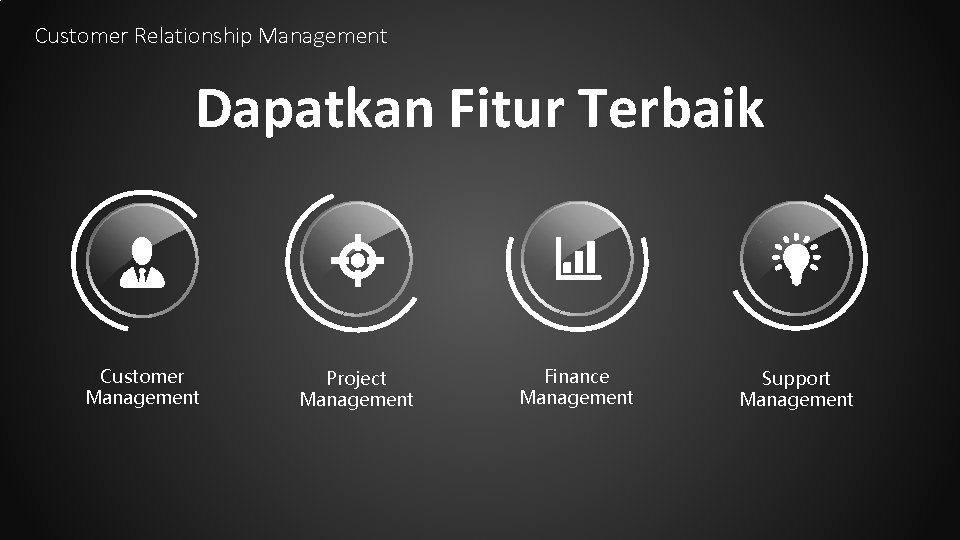 Customer Relationship Management

Dapatkan Fitur Terbaik

Customer Management

Project Management

Finance Management

Support Management